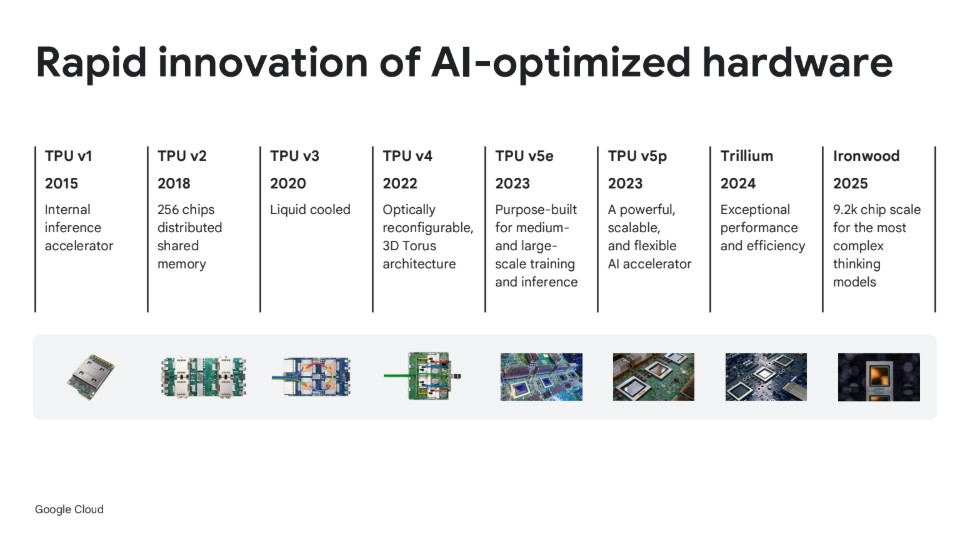 Rapid innovation of AI-optimized hardware

TPU v1
2015
Internal inference accelerator

TPU v2
2018
256 chips distributed shared memory

TPU v3
2020
Liquid cooled

TPU v4
2022
Optically reconfigurable, 3D Torus architecture

TPU v5e
2023
Purpose-built for medium- and large-scale training and inference

TPU v5p
2023
A powerful, scalable, and flexible AI accelerator

Trillium
2024
Exceptional performance and efficiency

Ironwood
2025
9.2k chip scale for the most complex thinking models

Google Cloud